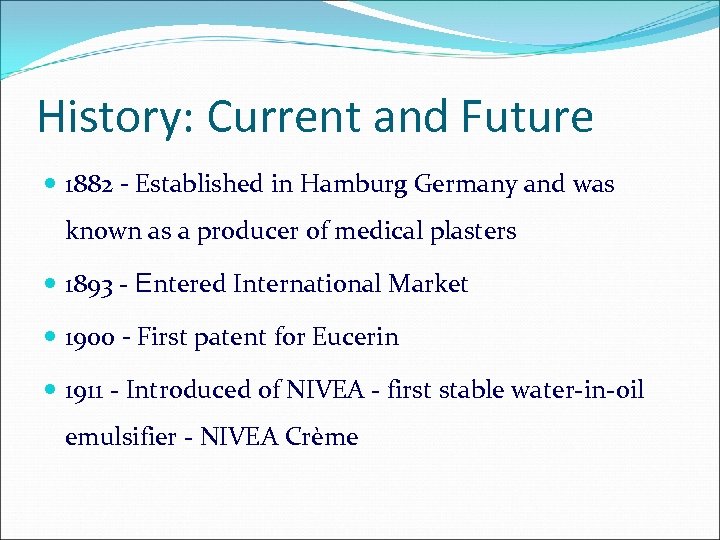 History: Current and Future

- 1882 - Established in Hamburg Germany and was known as a producer of medical plasters
- 1893 - Entered International Market
- 1900 - First patent for Eucerin
- 1911 - Introduced of NIVEA - first stable water-in-oil emulsifier - NIVEA Crème